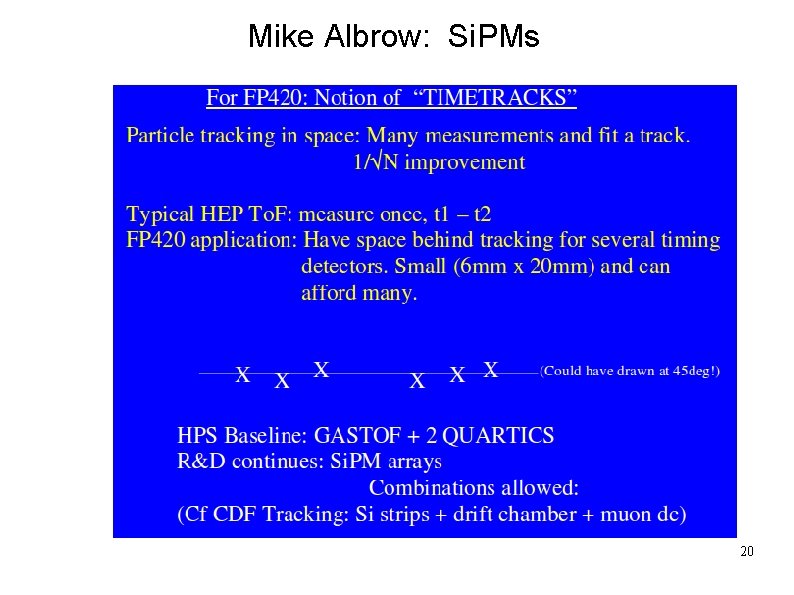 Mike Albrow: SiPMs

For FP420: Notion of "TIMETRACKS"

Particle tracking in space: Many measurements and fit a track.
$1/\sqrt{N}$ improvement

Typical HEP ToF: measure once, t1 – t2
FP420 application: Have space behind tracking for several timing detectors. Small (6mm x 20mm) and can afford many.

X X X X X X (Could have drawn at 45deg!)

HPS Baseline: GASTOF + 2 QUARTICS
R&D continues: SiPM arrays
Combinations allowed:
(Cf CDF Tracking: Si strips + drift chamber + muon dc)

20